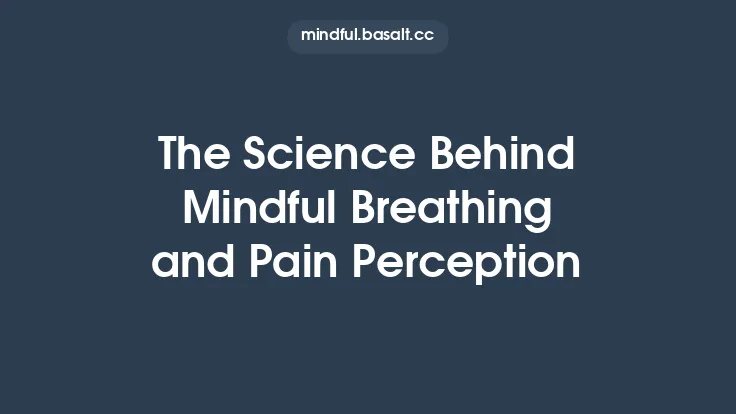 mindful.basalt.cc

The Science Behind Mindful Breathing and Pain Perception